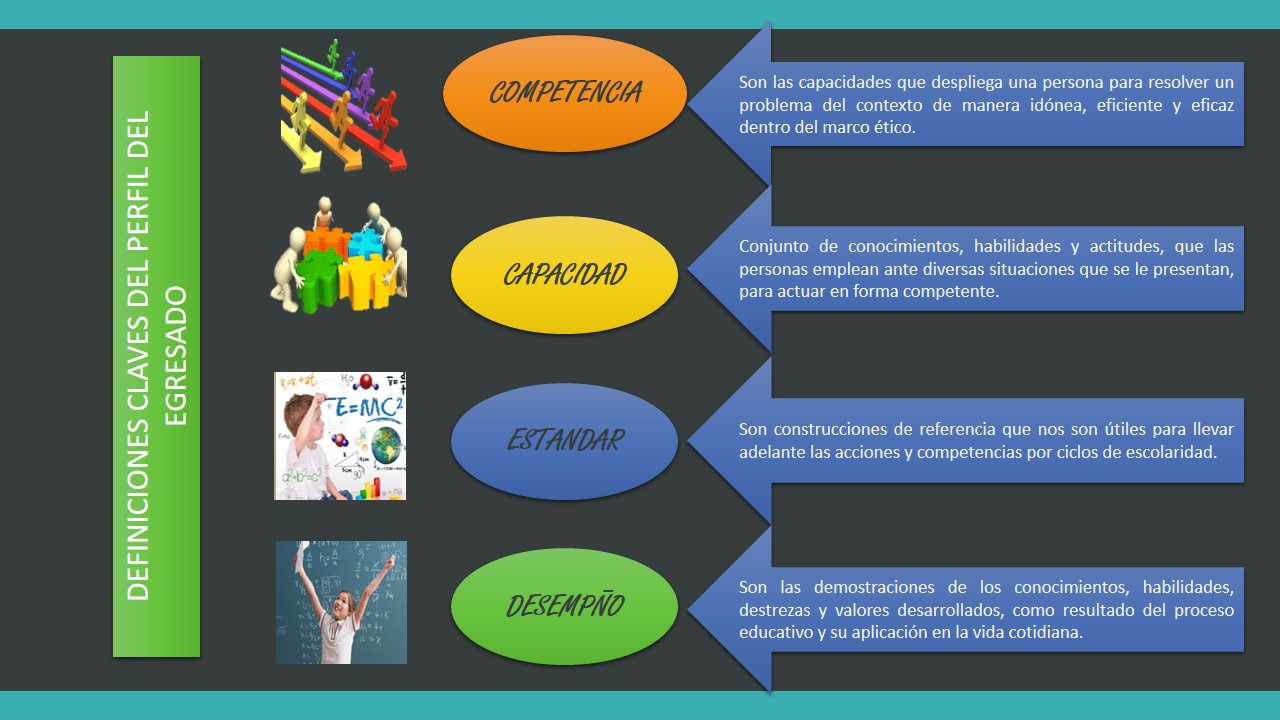 DEFINICIONES CLAVES DEL PERFIL DEL EGRESADO

COMPETENCIA

Son las capacidades que despliega una persona para resolver un problema del contexto de manera idónea, eficiente y eficaz dentro del marco ético.

CAPACIDAD

Conjunto de conocimientos, habilidades y actitudes, que las personas emplean ante diversas situaciones que se le presentan, para actuar en forma competente.

$E=MC^2$

ESTANDAR

Son construcciones de referencia que nos son útiles para llevar adelante las acciones y competencias por ciclos de escolaridad.

DESEMPÑO

Son las demostraciones de los conocimientos, habilidades, destrezas y valores desarrollados, como resultado del proceso educativo y su aplicación en la vida cotidiana.